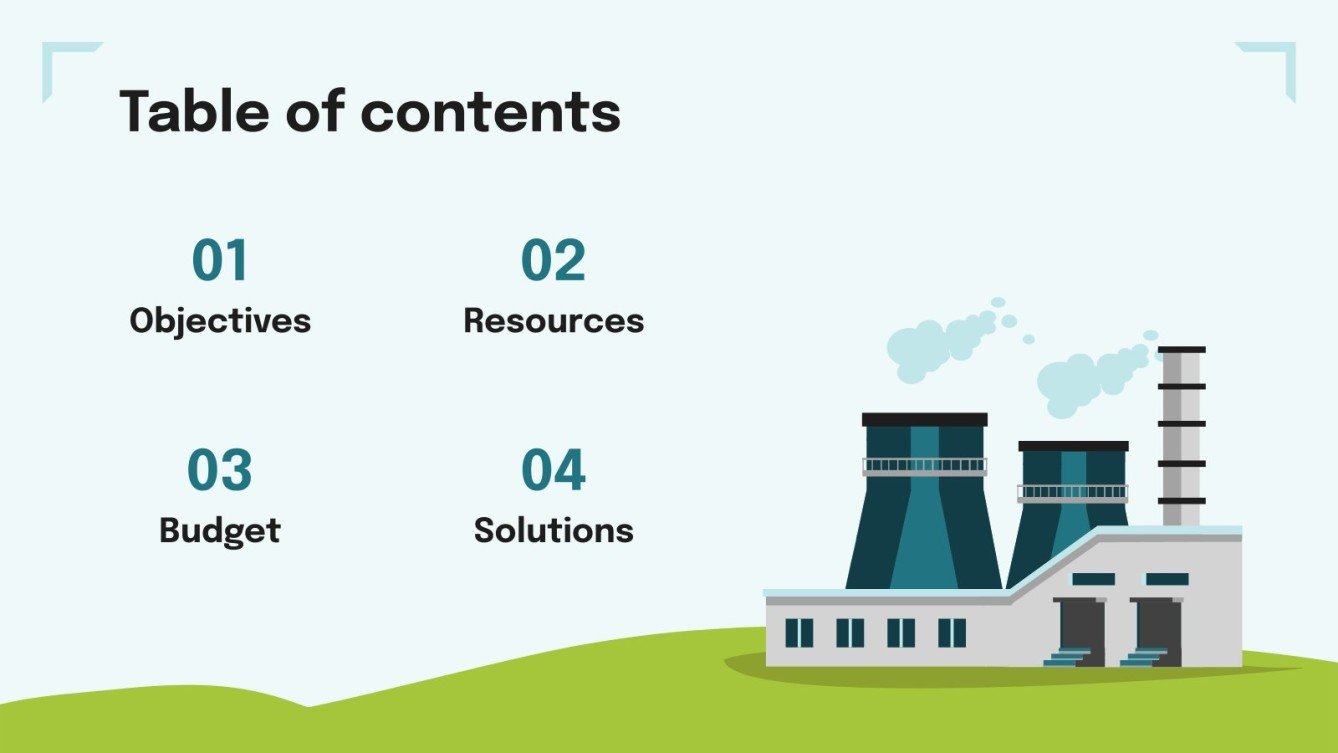 Table of contents

01
Objectives

02
Resources

03
Budget

04
Solutions